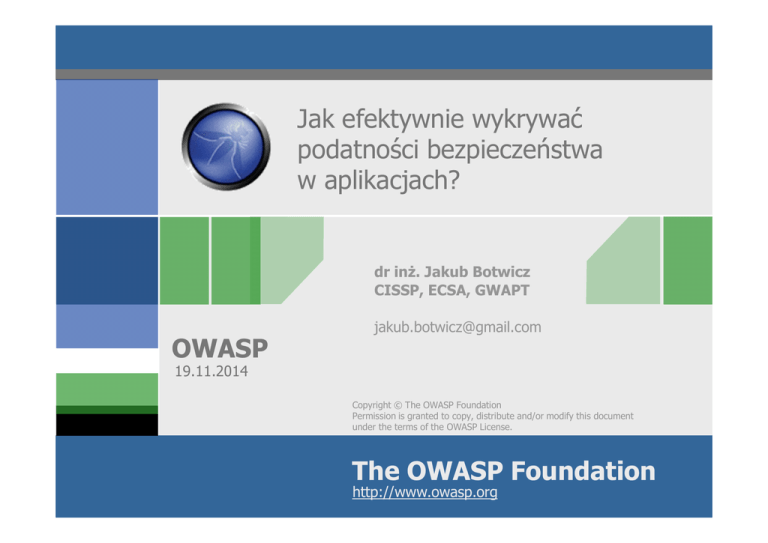 Jak efektywnie wykrywać podatności bezpieczeństwa w aplikacjach?

dr inż. Jakub Botwicz
CISSP, ECSA, GWAPT

jakub.botwicz@gmail.com

OWASP
19.11.2014

Copyright © The OWASP Foundation
Permission is granted to copy, distribute and/or modify this document under the terms of the OWASP License.

The OWASP Foundation
http://www.owasp.org